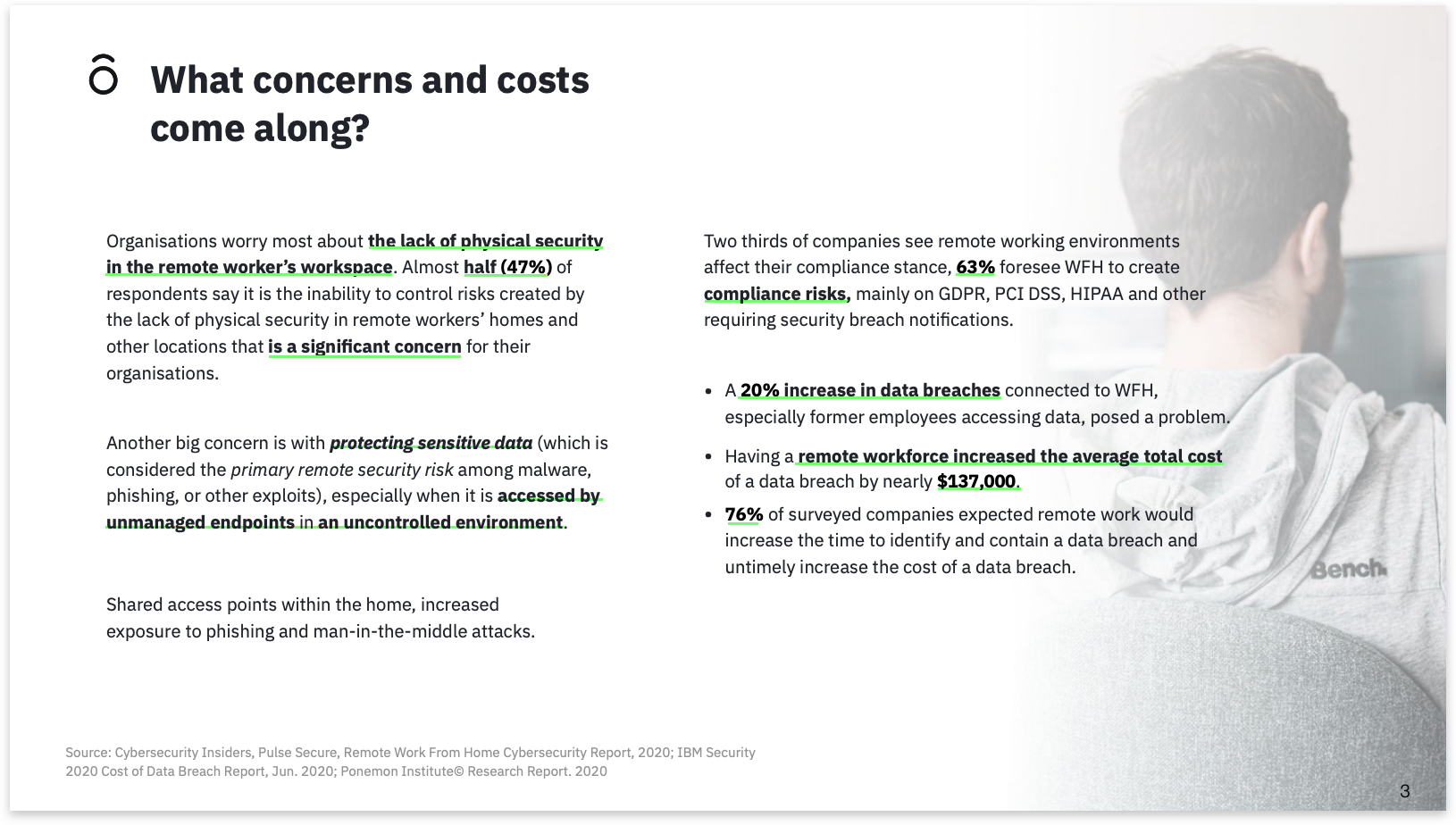 What concerns and costs come along?

Organisations worry most about the lack of physical security in the remote worker's workspace. Almost half (47%) of respondents say it is the inability to control risks created by the lack of physical security in remote workers' homes and other locations that is a significant concern for their organisations.

Another big concern is with protecting sensitive data (which is considered the primary remote security risk among malware, phishing, or other exploits), especially when it is accessed by unmanaged endpoints in an uncontrolled environment.

Shared access points within the home, increased exposure to phishing and man-in-the-middle attacks.

Two thirds of companies see remote working environments affect their compliance stance, 63% foresee WFH to create compliance risks, mainly on GDPR, PCI DSS, HIPAA and other requiring security breach notifications.

• A 20% increase in data breaches connected to WFH, especially former employees accessing data, posed a problem.
• Having a remote workforce increased the average total cost of a data breach by nearly $137,000.
• 76% of surveyed companies expected remote work would increase the time to identify and contain a data breach and untimely increase the cost of a data breach.

Bench.

Source: Cybersecurity Insiders, Pulse Secure, Remote Work From Home Cybersecurity Report, 2020; IBM Security 2020 Cost of Data Breach Report, Jun. 2020; Ponemon Institute© Research Report. 2020

3